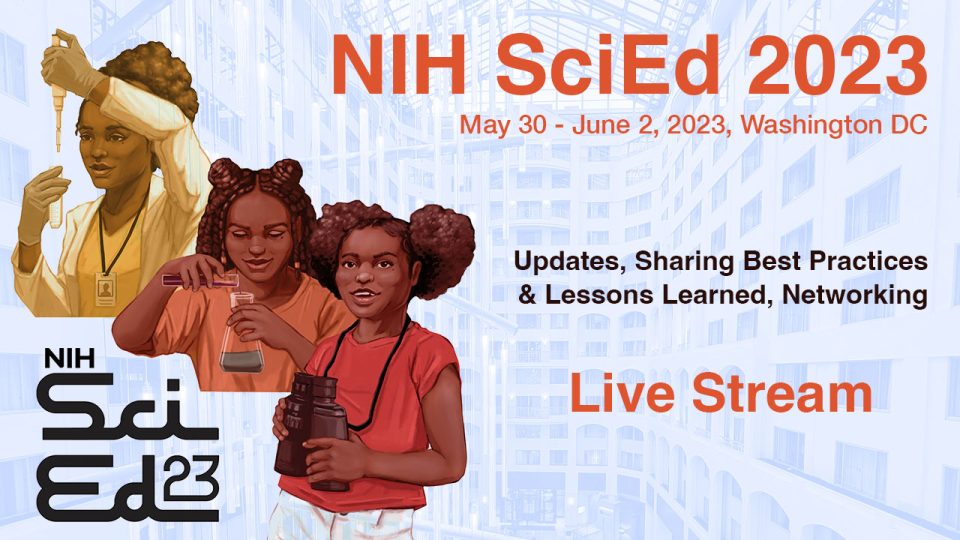 NIH SciEd 2023

May 30 - June 2, 2023, Washington DC

Updates, Sharing Best Practices & Lessons Learned, Networking

Live Stream

NIH Sci Ed 23